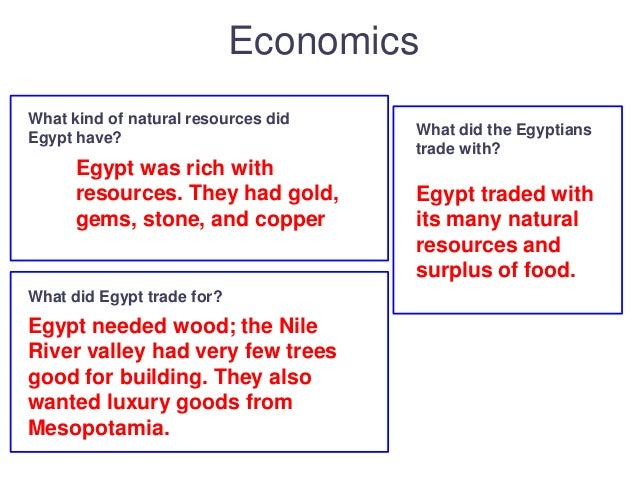 Economics

What kind of natural resources did Egypt have?

Egypt was rich with resources. They had gold, gems, stone, and copper

What did Egypt trade for?

Egypt needed wood; the Nile River valley had very few trees good for building. They also wanted luxury goods from Mesopotamia.

What did the Egyptians trade with?

Egypt traded with its many natural resources and surplus of food.